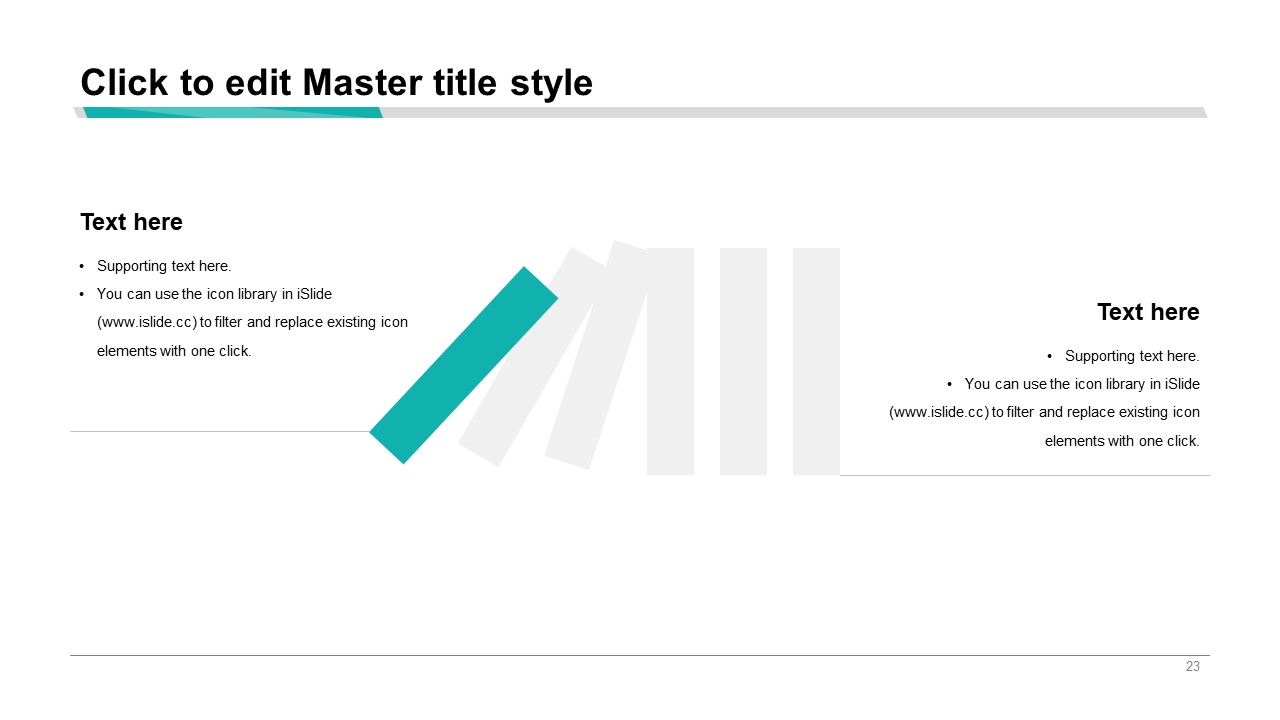 Click to edit Master title style

Text here

• Supporting text here.
• You can use the icon library in iSlide (www.islide.cc) to filter and replace existing icon elements with one click.

Text here

• Supporting text here.
• You can use the icon library in iSlide (www.islide.cc) to filter and replace existing icon elements with one click.

23